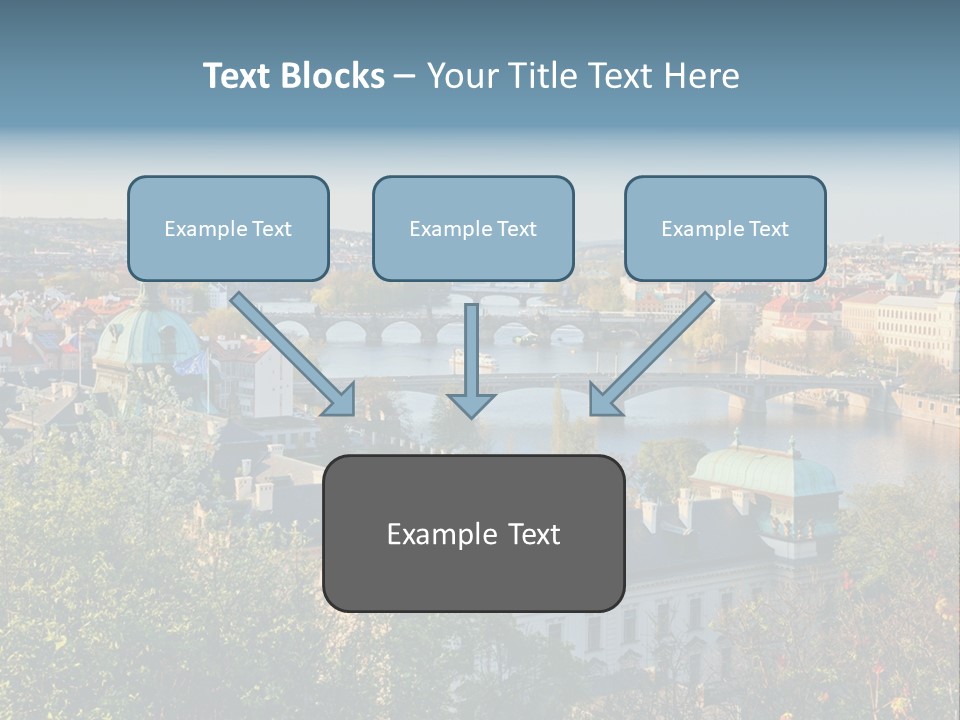 Text Blocks – Your Title Text Here

Example Text

Example Text

Example Text

Example Text